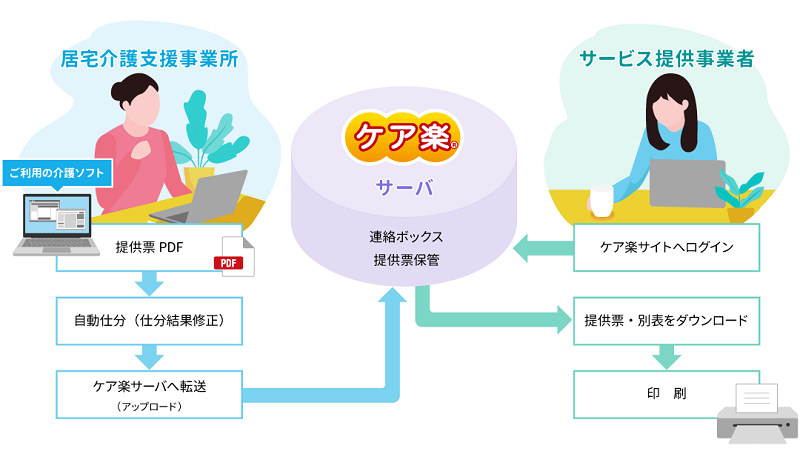 居宅介護支援事業所

ご利用の介護ソフト

提供票 PDF

PDF

自動仕分（仕分結果修正）

ケア楽サーバへ転送
（アップロード）

ケア楽®

サーバ

連絡ボックス
提供票保管

サービス提供事業者

ケア楽サイトへログイン

提供票・別表をダウンロード

印　刷